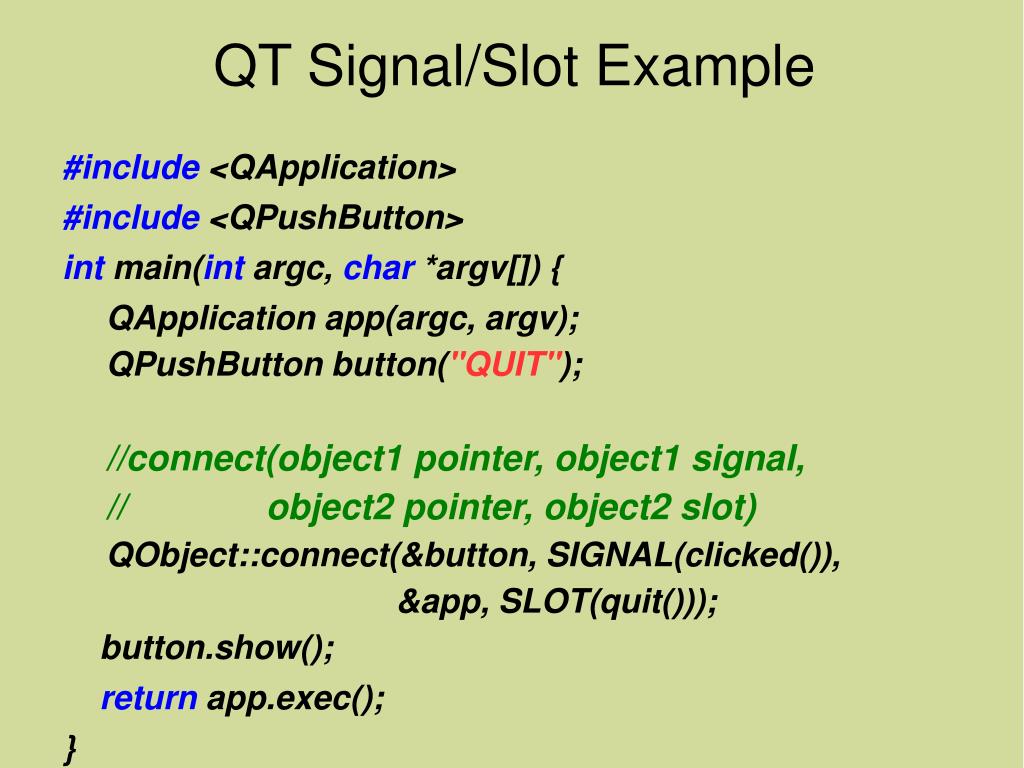 QT Signal/Slot Example

#include <QApplication>
#include <QPushButton>
int main(int argc, char *argv[]) {
QApplication app(argc, argv);
QPushButton button("QUIT");

//connect(object1 pointer, object1 signal,
// object2 pointer, object2 slot)
QObject::connect(&button, SIGNAL(clicked()),
&app, SLOT(quit()));
button.show();
return app.exec();
}